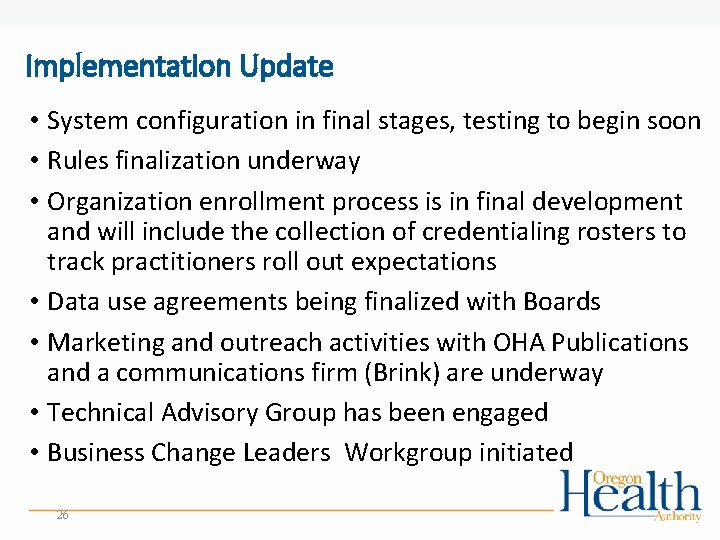 Implementation Update

• System configuration in final stages, testing to begin soon
• Rules finalization underway
• Organization enrollment process is in final development and will include the collection of credentialing rosters to track practitioners roll out expectations
• Data use agreements being finalized with Boards
• Marketing and outreach activities with OHA Publications and a communications firm (Brink) are underway
• Technical Advisory Group has been engaged
• Business Change Leaders Workgroup initiated

26

Oregon Health Authority